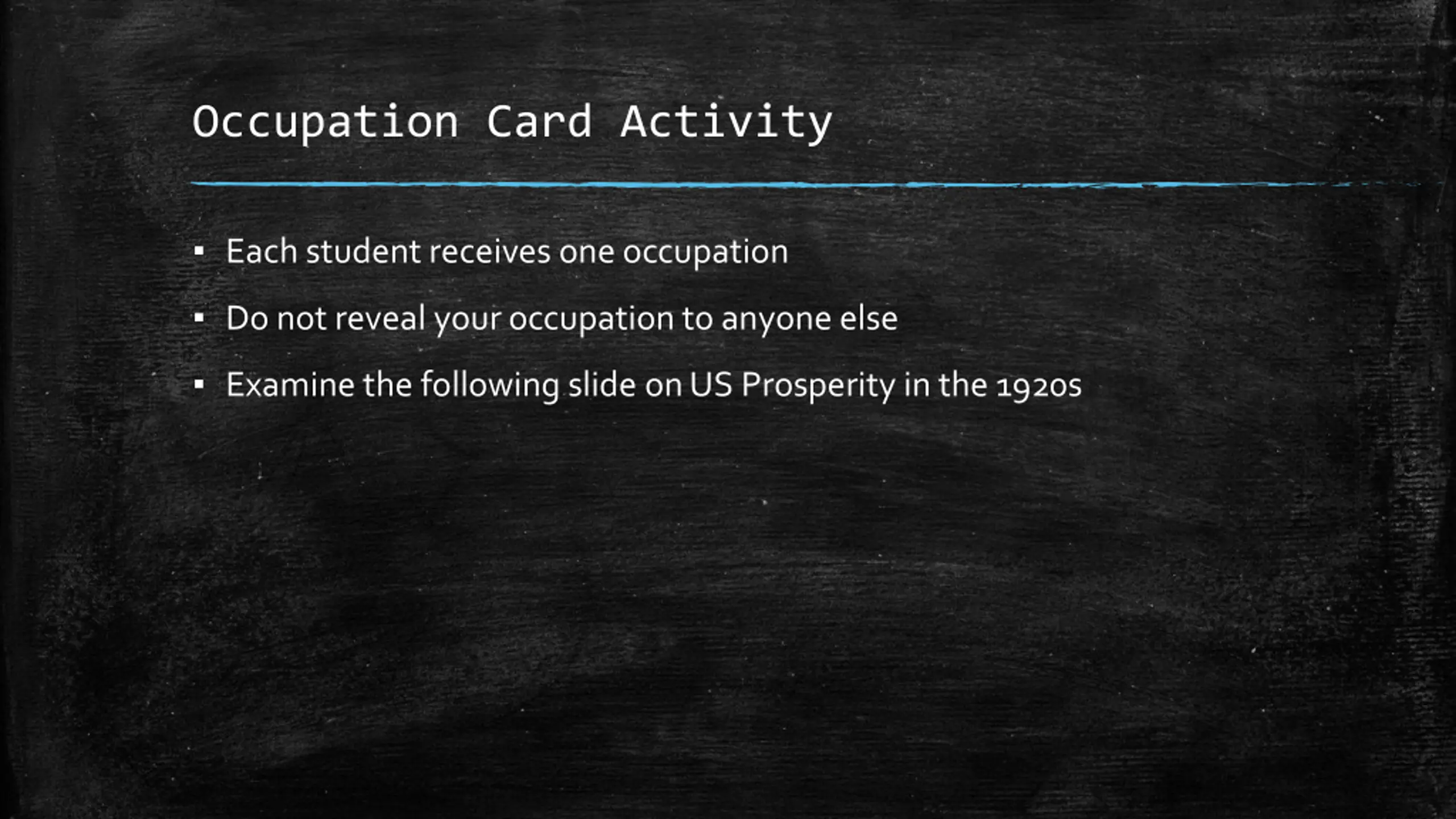 Occupation Card Activity

▪ Each student receives one occupation

▪ Do not reveal your occupation to anyone else

▪ Examine the following slide on US Prosperity in the 1920s